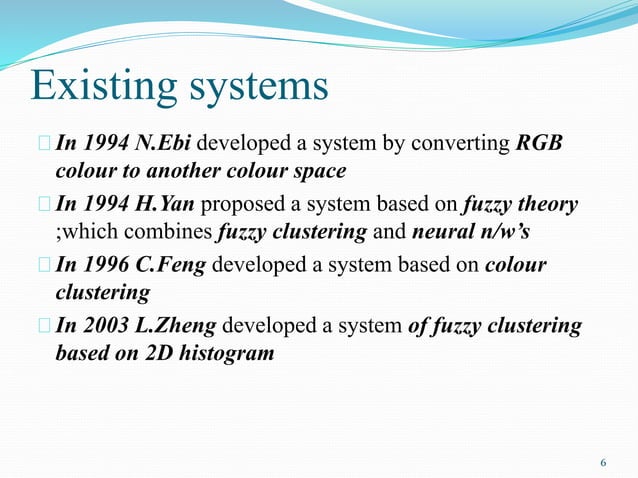 Existing systems

In 1994 N.Ebi developed a system by converting RGB colour to another colour space

In 1994 H.Yan proposed a system based on fuzzy theory ;which combines fuzzy clustering and neural n/w's

In 1996 C.Feng developed a system based on colour clustering

In 2003 L.Zheng developed a system of fuzzy clustering based on 2D histogram

6